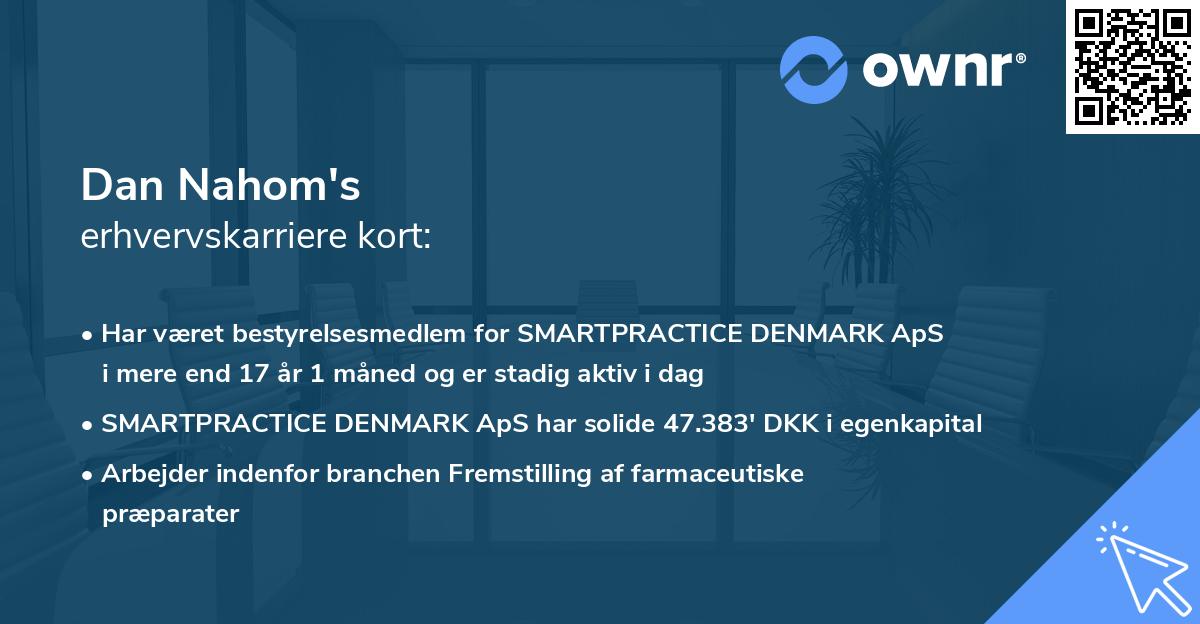 ownr®

Dan Nahom's
erhvervskarriere kort:

• Har været bestyrelsesmedlem for SMARTPRACTICE DENMARK ApS i mere end 17 år 1 måned og er stadig aktiv i dag
• SMARTPRACTICE DENMARK ApS har solide 47.383' DKK i egenkapital
• Arbejder indenfor branchen Fremstilling af farmaceutiske præparater